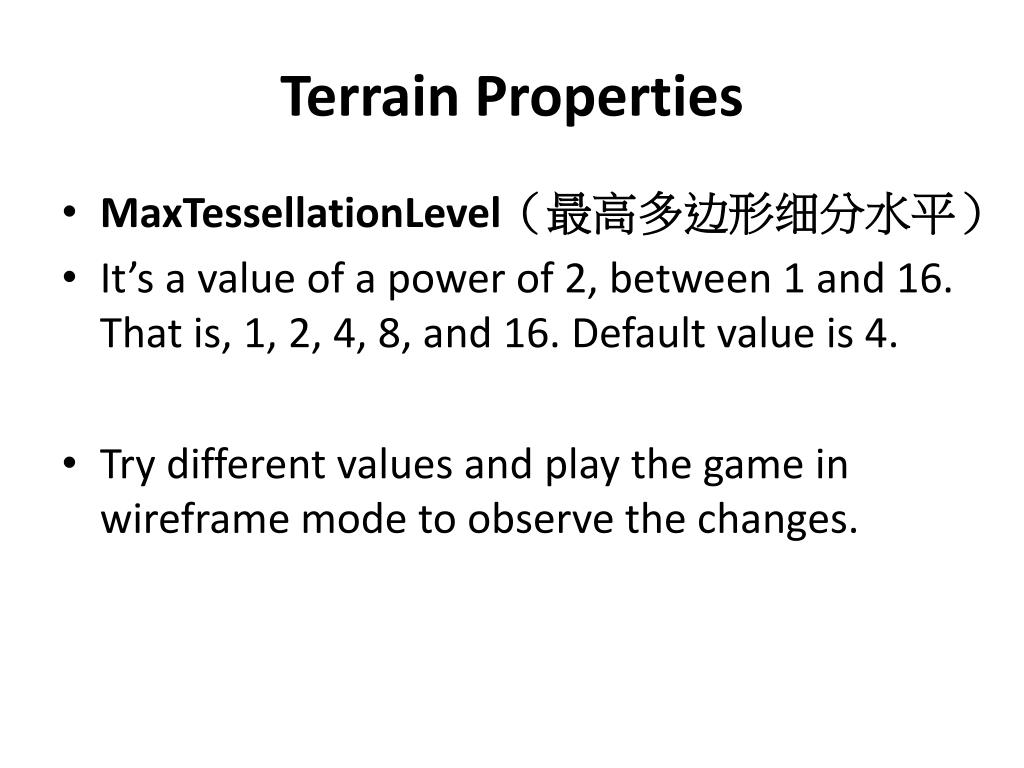 Terrain Properties

• MaxTessellationLevel（最高多边形细分水平）
• It’s a value of a power of 2, between 1 and 16. That is, 1, 2, 4, 8, and 16. Default value is 4.

• Try different values and play the game in wireframe mode to observe the changes.